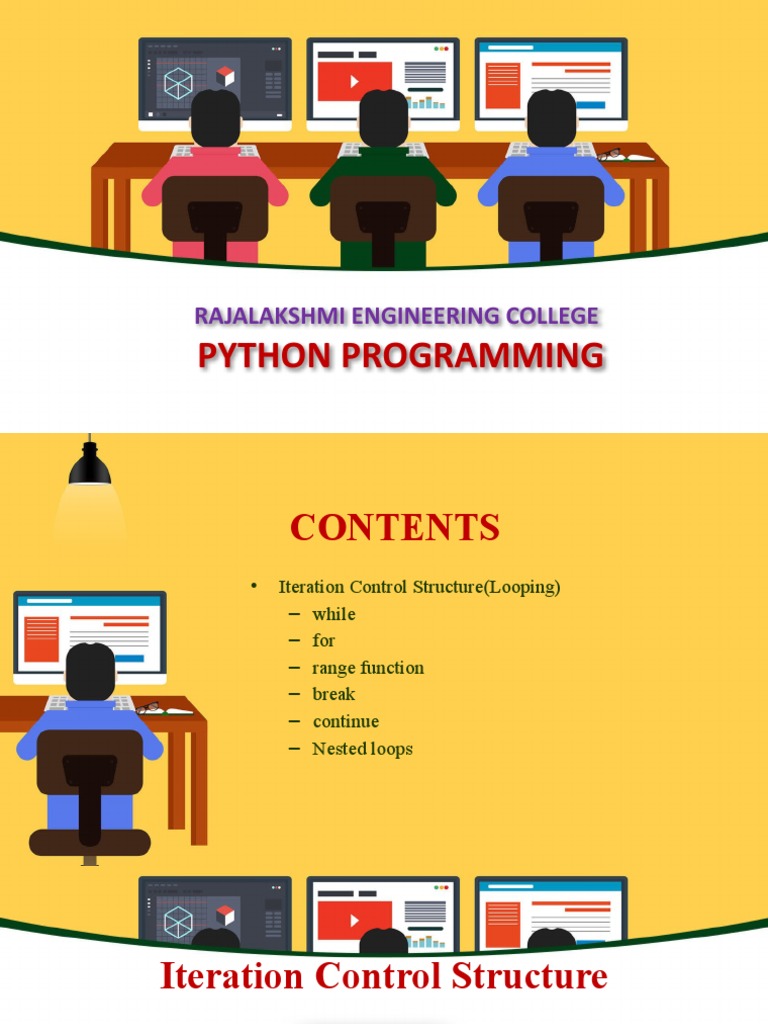 RAJALAKSHMI ENGINEERING COLLEGE
PYTHON PROGRAMMING

CONTENTS

• Iteration Control Structure(Looping)
– while
– for
– range function
– break
– continue
– Nested loops

Iteration Control Structure